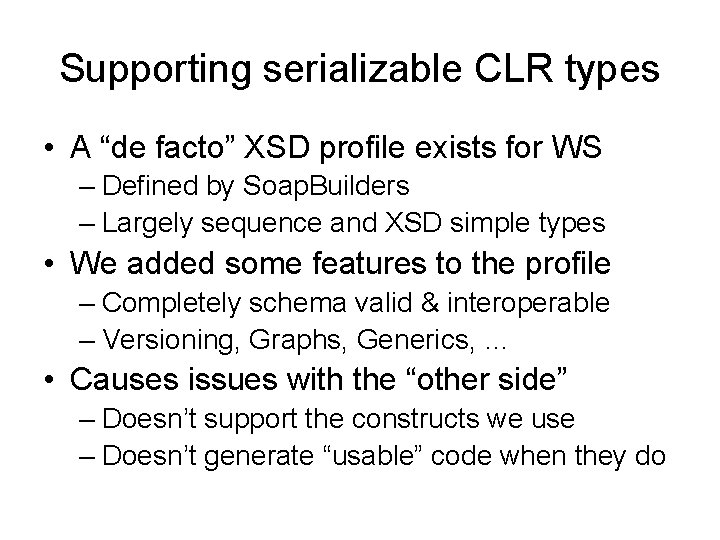 Supporting serializable CLR types

• A “de facto” XSD profile exists for WS
– Defined by SoapBuilders
– Largely sequence and XSD simple types
• We added some features to the profile
– Completely schema valid & interoperable
– Versioning, Graphs, Generics, …
• Causes issues with the “other side”
– Doesn’t support the constructs we use
– Doesn’t generate “usable” code when they do